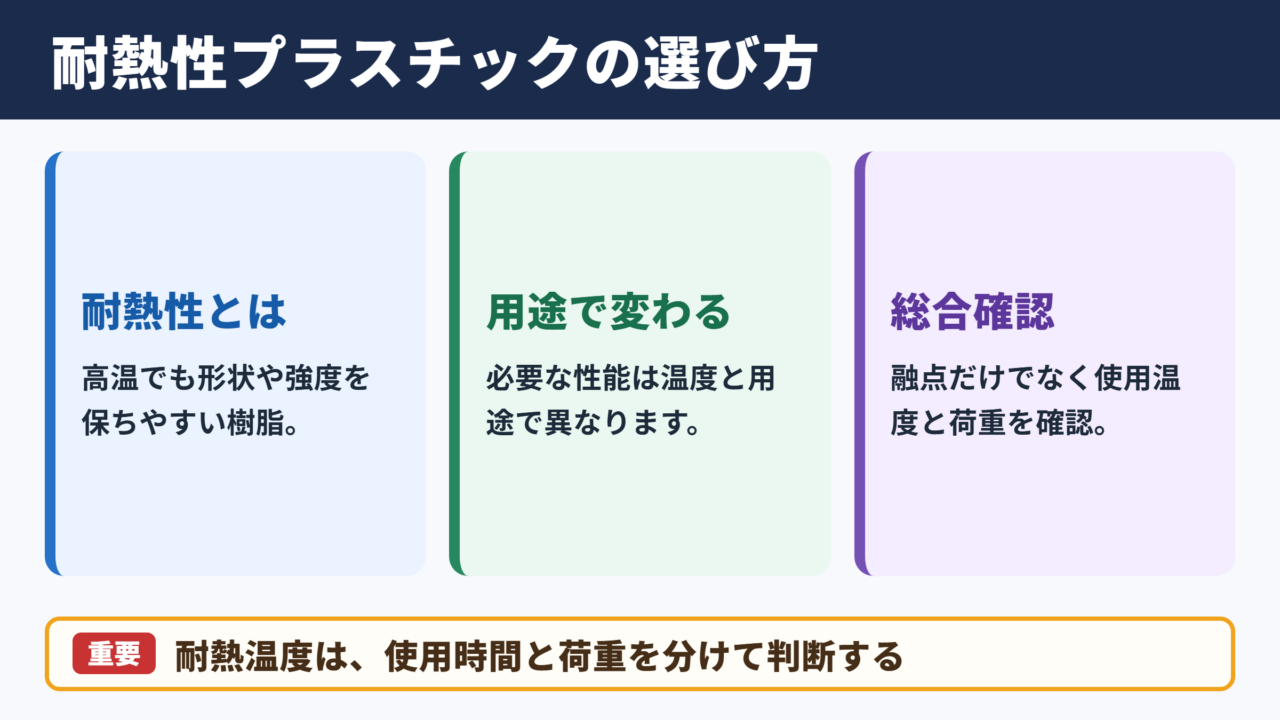 耐熱性プラスチックの選び方

耐熱性とは

高温でも形状や強度を保ちやすい樹脂。

用途で変わる

必要な性能は温度と用途で異なります。

総合確認

融点だけでなく使用温度と荷重を確認。

重要 耐熱温度は、使用時間と荷重を分けて判断する